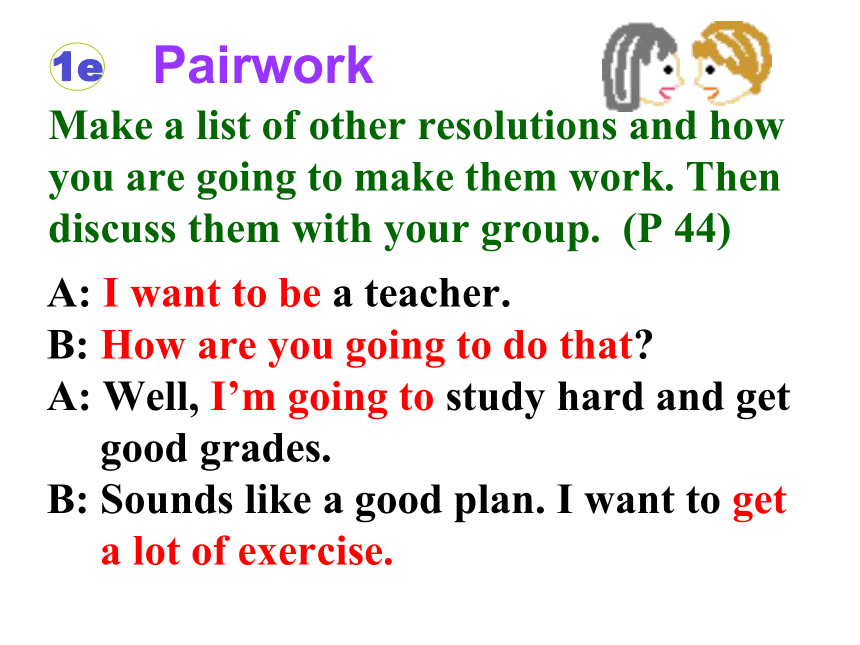 1e Pairwork

Make a list of other resolutions and how you are going to make them work. Then discuss them with your group. (P 44)

A: I want to be a teacher.
B: How are you going to do that?
A: Well, I'm going to study hard and get good grades.
B: Sounds like a good plan. I want to get a lot of exercise.